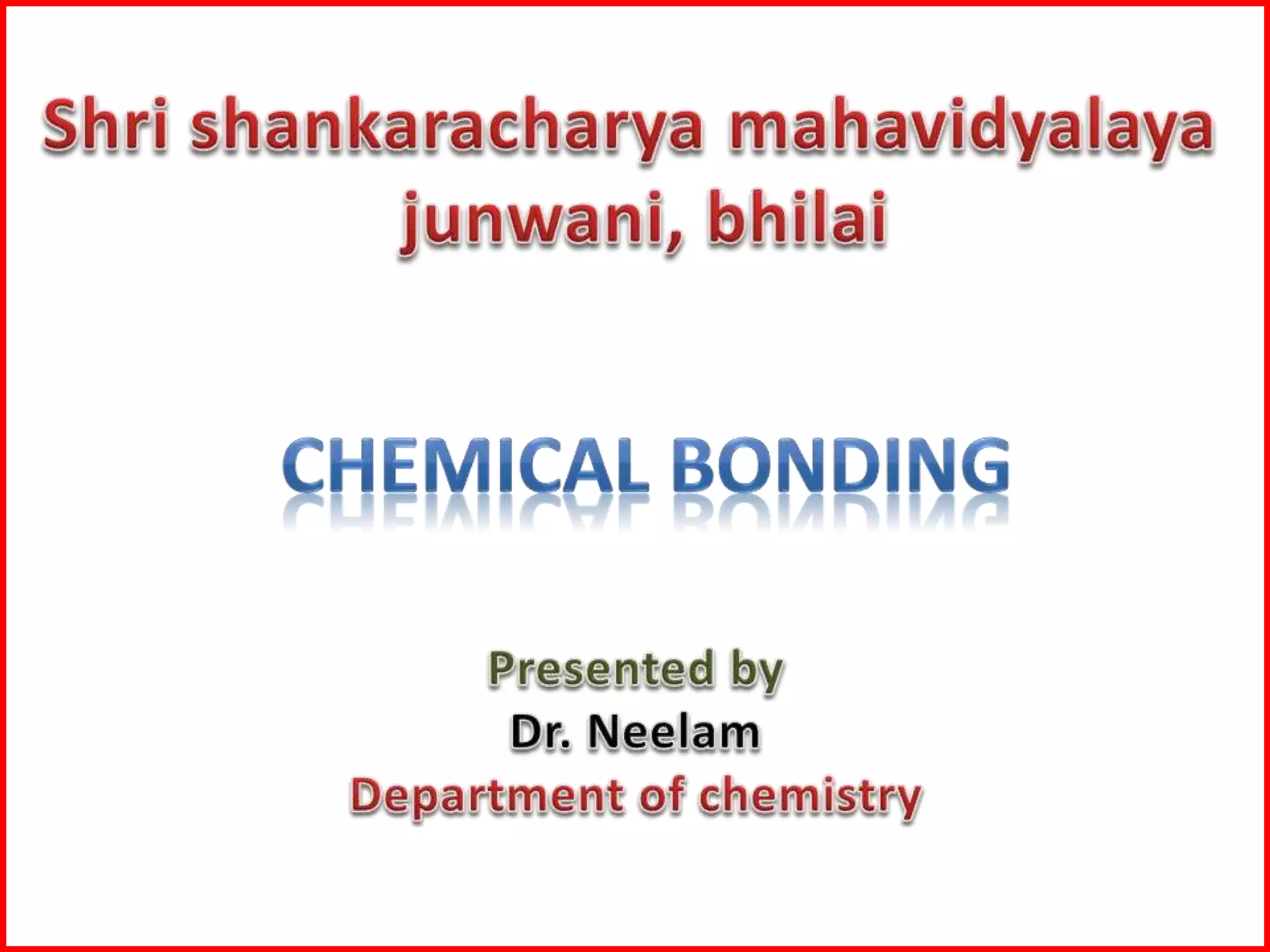 Shri shankaracharya mahavidyalaya junwani, bhilai

CHEMICAL BONDING

Presented by
Dr. Neelam
Department of chemistry